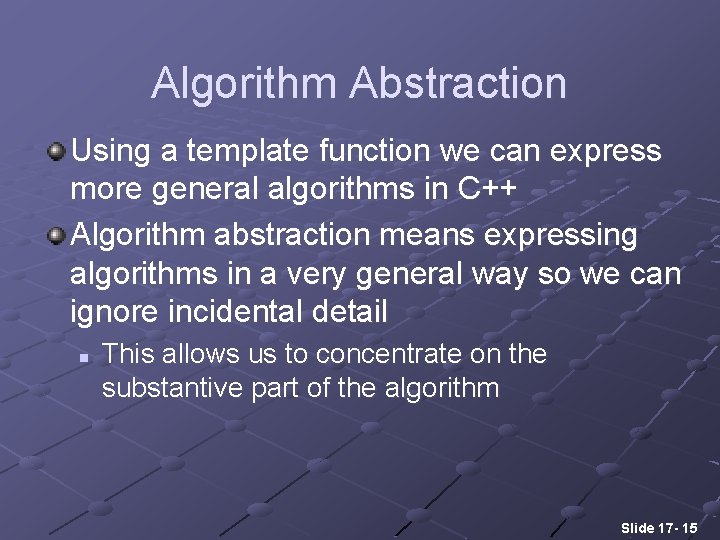 Algorithm Abstraction

Using a template function we can express more general algorithms in C++

Algorithm abstraction means expressing algorithms in a very general way so we can ignore incidental detail

This allows us to concentrate on the substantive part of the algorithm

Slide 17- 15